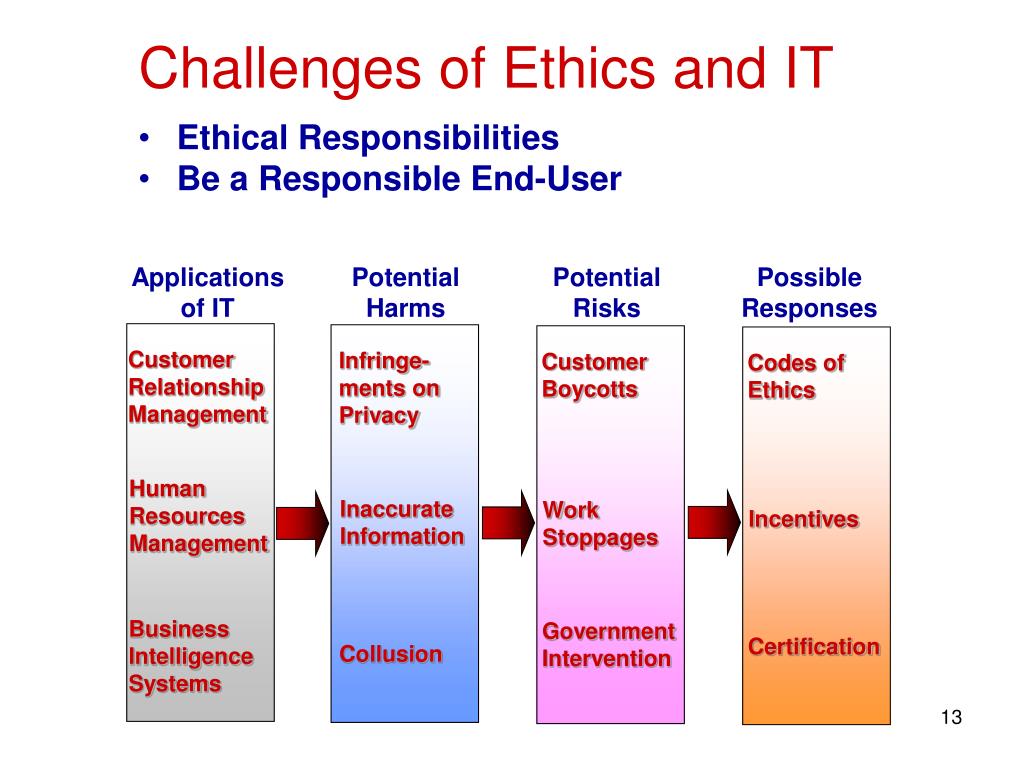 Challenges of Ethics and IT

• Ethical Responsibilities
• Be a Responsible End-User

Applications of IT

Customer Relationship Management

Human Resources Management

Business Intelligence Systems

Potential Harms

Infringements on Privacy

Inaccurate Information

Collusion

Potential Risks

Customer Boycotts

Work Stoppages

Government Intervention

Possible Responses

Codes of Ethics

Incentives

Certification

13